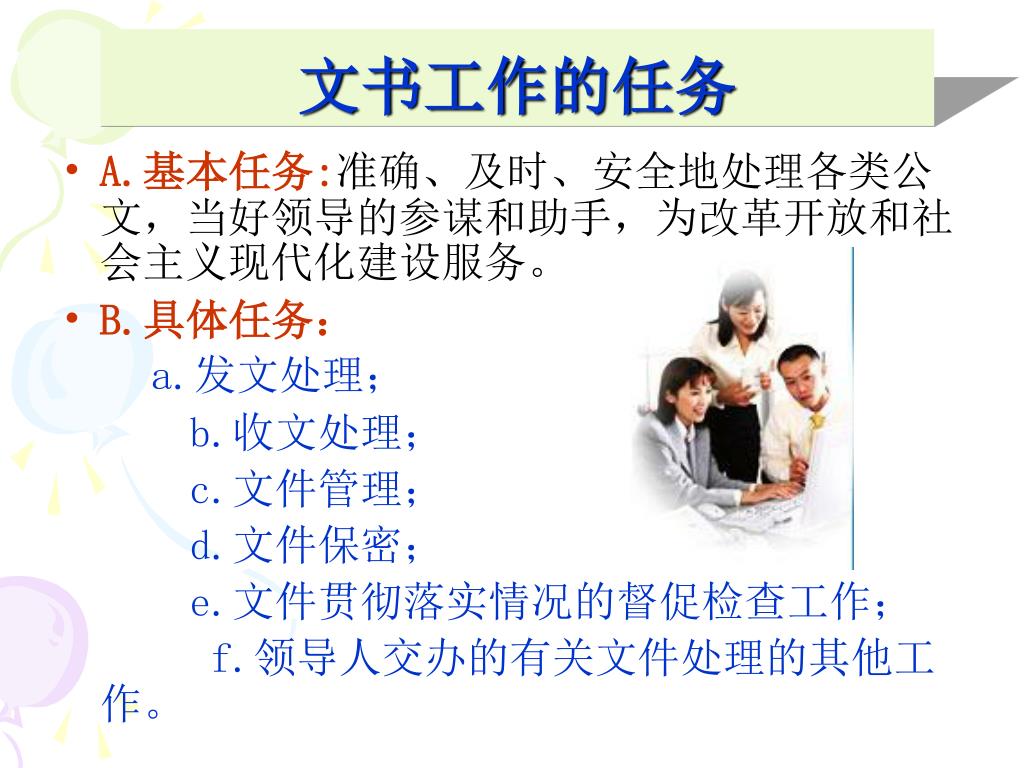 文书工作的任务

• A.基本任务:准确、及时、安全地处理各类公文，当好领导的参谋和助手，为改革开放和社会主义现代化建设服务。

• B.具体任务：

a.发文处理；

b.收文处理；

c.文件管理；

d.文件保密；

e.文件贯彻落实情况的督促检查工作；

f.领导人交办的有关文件处理的其他工作。